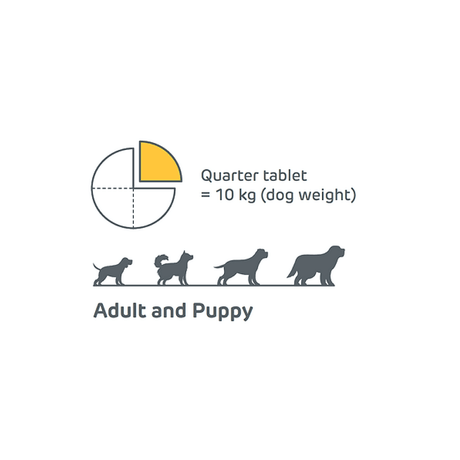 Quarter tablet
= 10 kg (dog weight)

Adult and Puppy